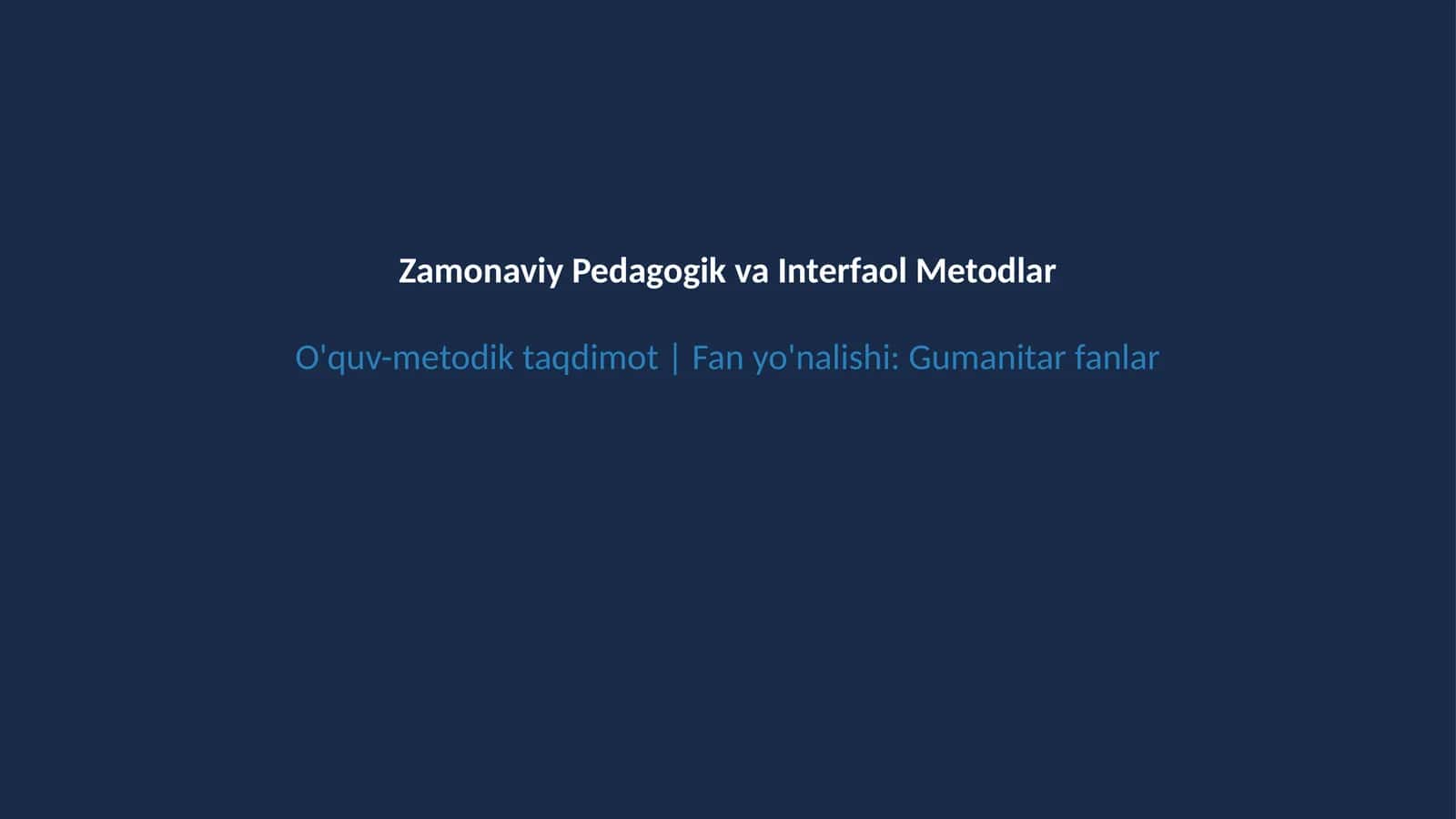 Zamonaviy Pedagogik va Interfaol Metodlar

O'quv-metodik taqdimot | Fan yo'nalishi: Gumanitar fanlar